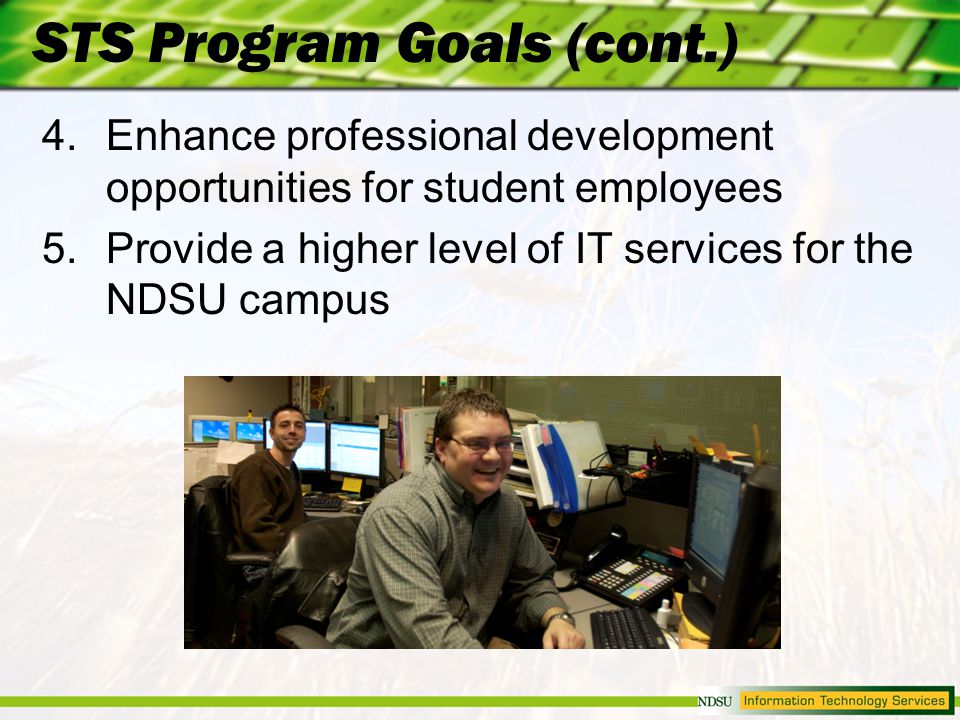 STS Program Goals (cont.)

4. Enhance professional development opportunities for student employees

5. Provide a higher level of IT services for the NDSU campus

NDSU Information Technology Services